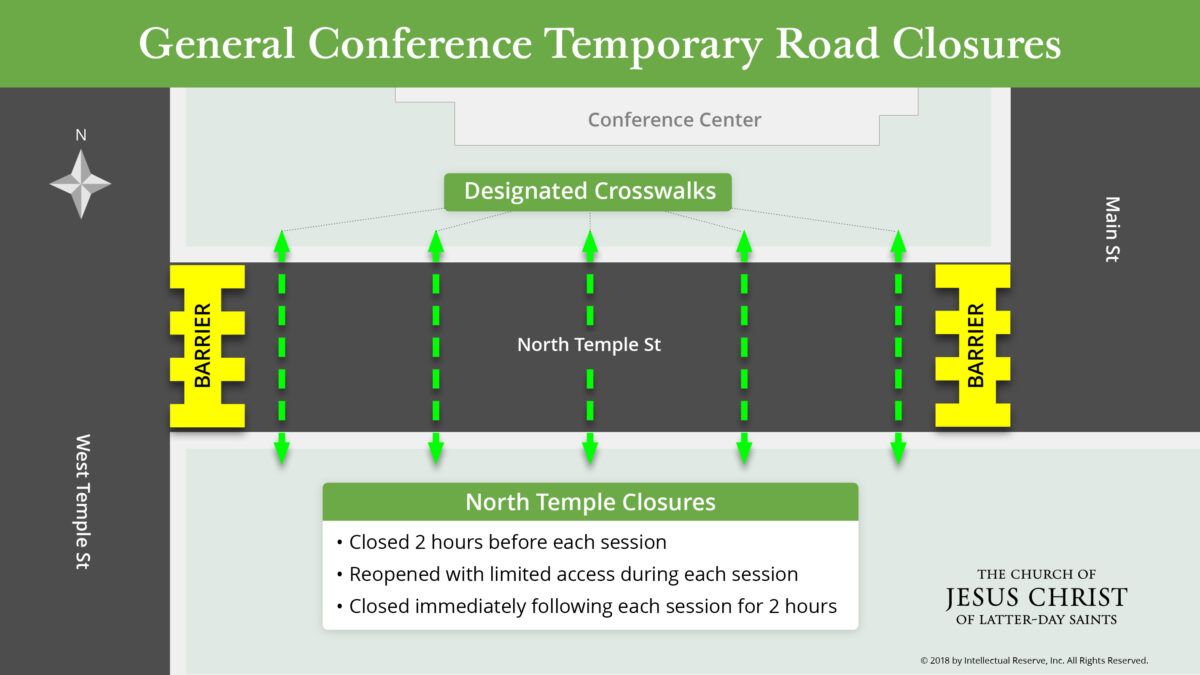 General Conference Temporary Road Closures

N

Conference Center

Designated Crosswalks

Main St

BARRIER

North Temple St

BARRIER

West Temple St

North Temple Closures

• Closed 2 hours before each session
• Reopened with limited access during each session
• Closed immediately following each session for 2 hours

THE CHURCH OF
JESUS CHRIST
OF LATTER-DAY SAINTS

© 2018 by Intellectual Reserve, Inc. All Rights Reserved.